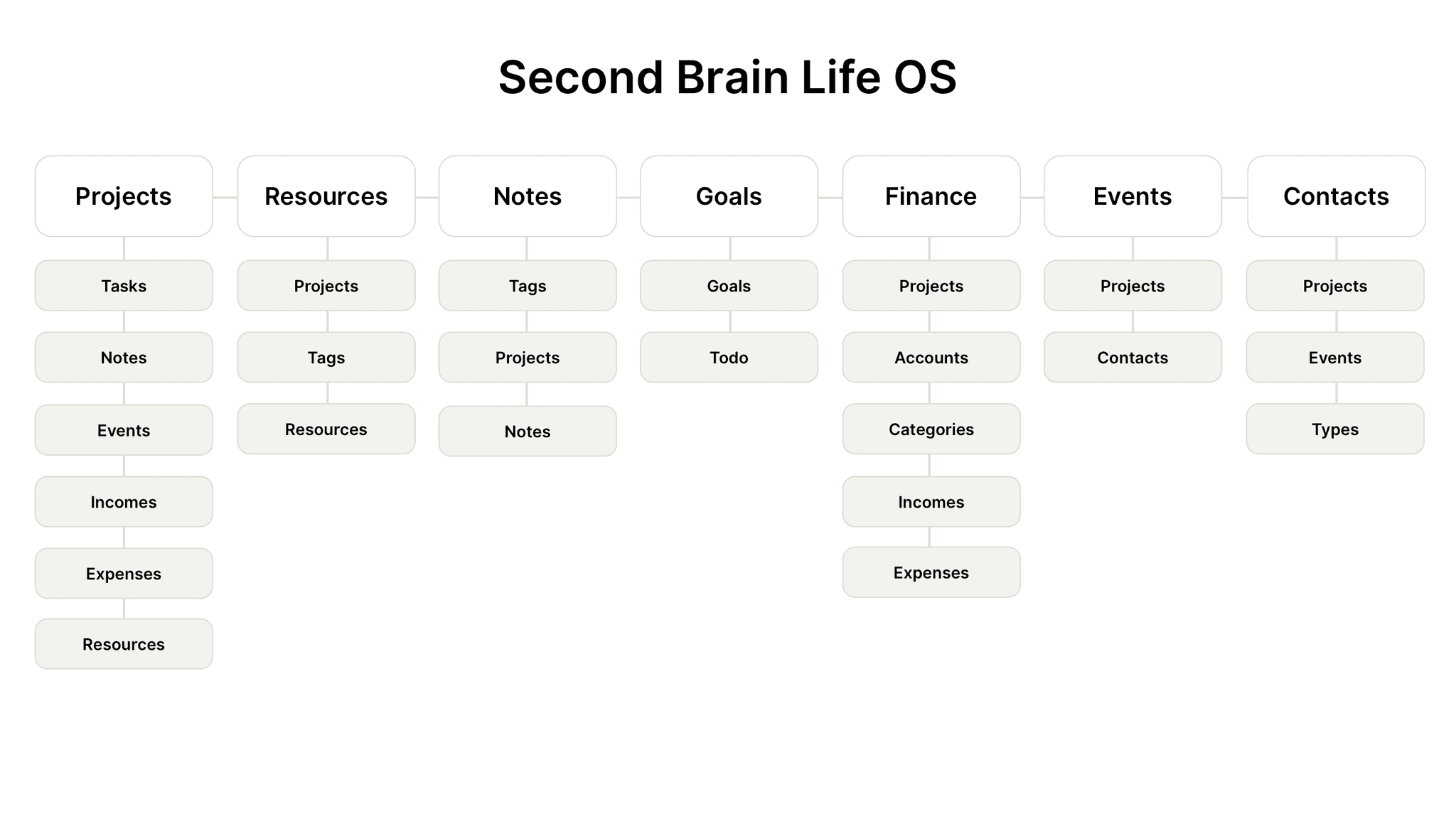 Second Brain Life OS

Projects
Tasks
Notes
Events
Incomes
Expenses
Resources

Resources
Projects
Tags
Resources

Notes
Tags
Projects
Notes

Goals
Goals
Todo

Finance
Projects
Accounts
Categories
Incomes
Expenses

Events
Projects
Contacts

Contacts
Projects
Events
Types